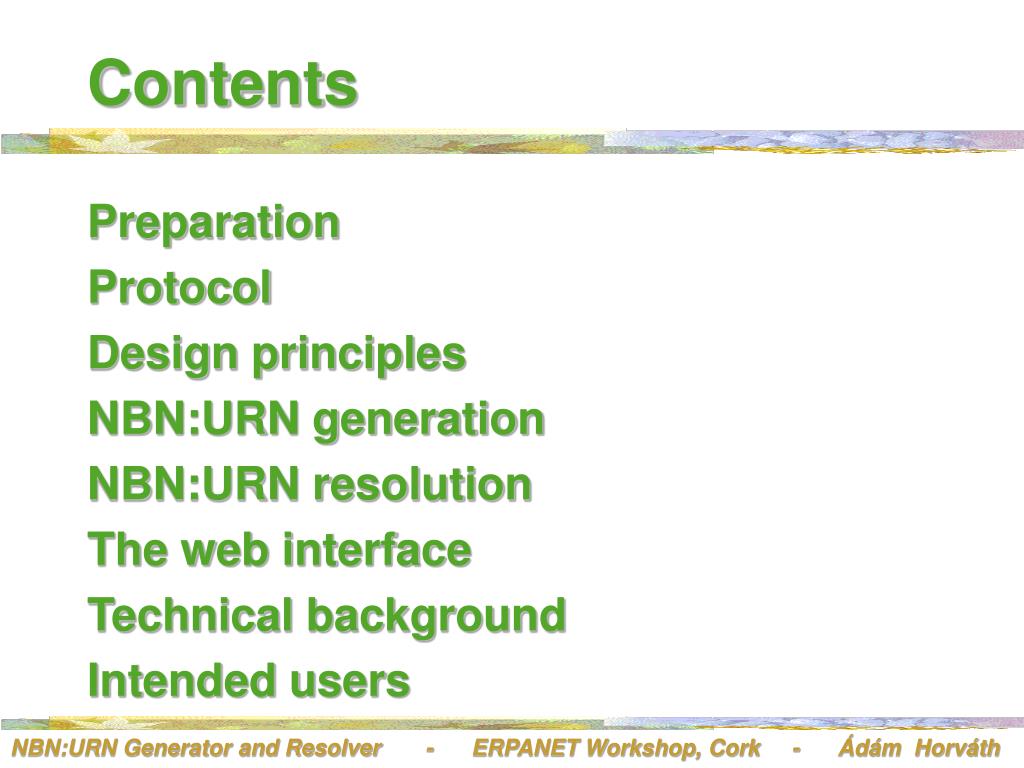 Contents

Preparation

Protocol

Design principles

NBN:URN generation

NBN:URN resolution

The web interface

Technical background

Intended users

NBN:URN Generator and Resolver - ERPANET Workshop, Cork - Ádám Horváth